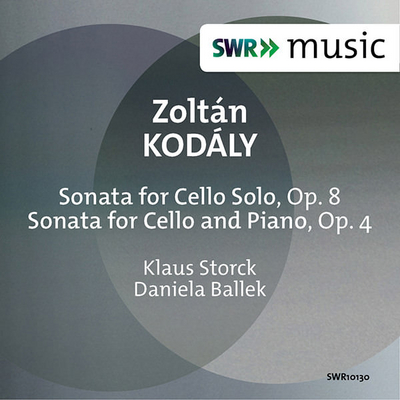 SWR» music

Zoltán
KODÁLY

Sonata for Cello Solo, Op. 8
Sonata for Cello and Piano, Op. 4

Klaus Storck
Daniela Ballek

SWR10130